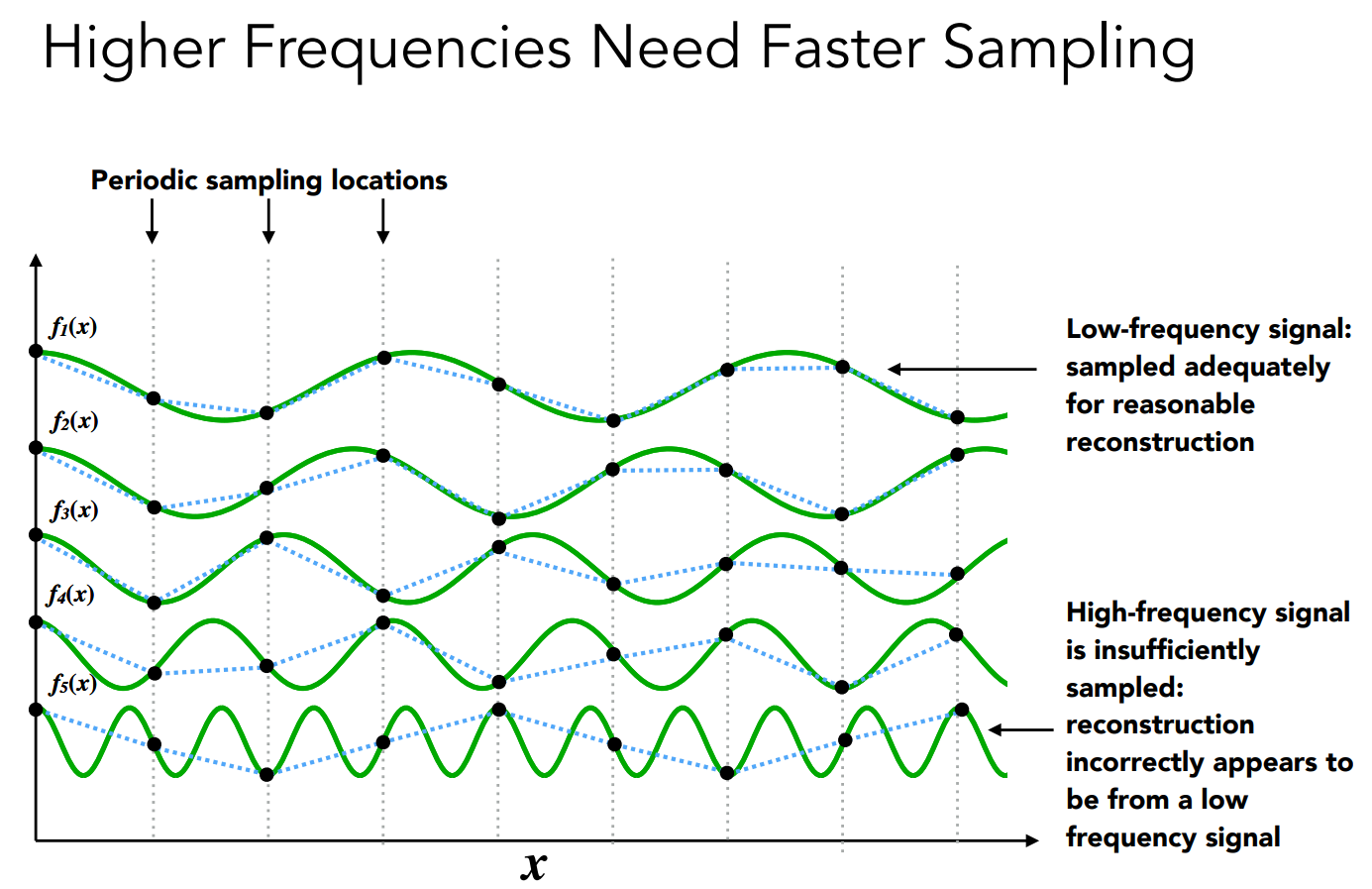 Higher Frequencies Need Faster Sampling

Periodic sampling locations

$f_1(x)$

$f_2(x)$

$f_3(x)$

$f_4(x)$

$f_5(x)$

Low-frequency signal: sampled adequately for reasonable reconstruction

High-frequency signal is insufficiently sampled: reconstruction incorrectly appears to be from a low frequency signal

$x$